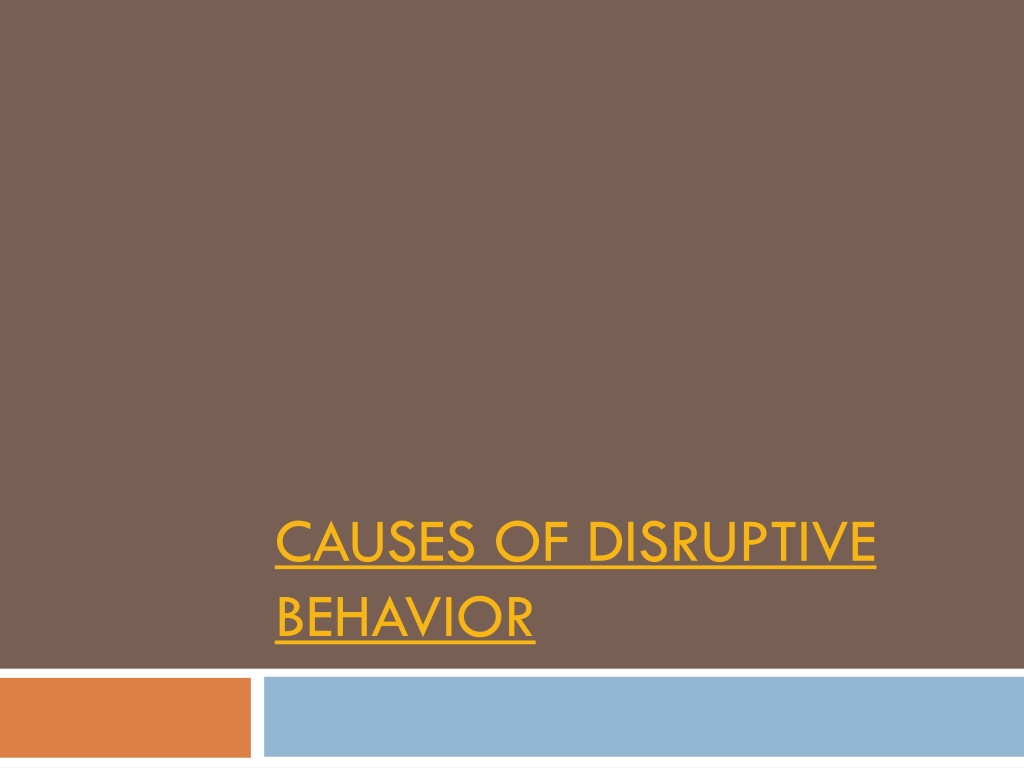 CAUSES OF DISRUPTIVE BEHAVIOR